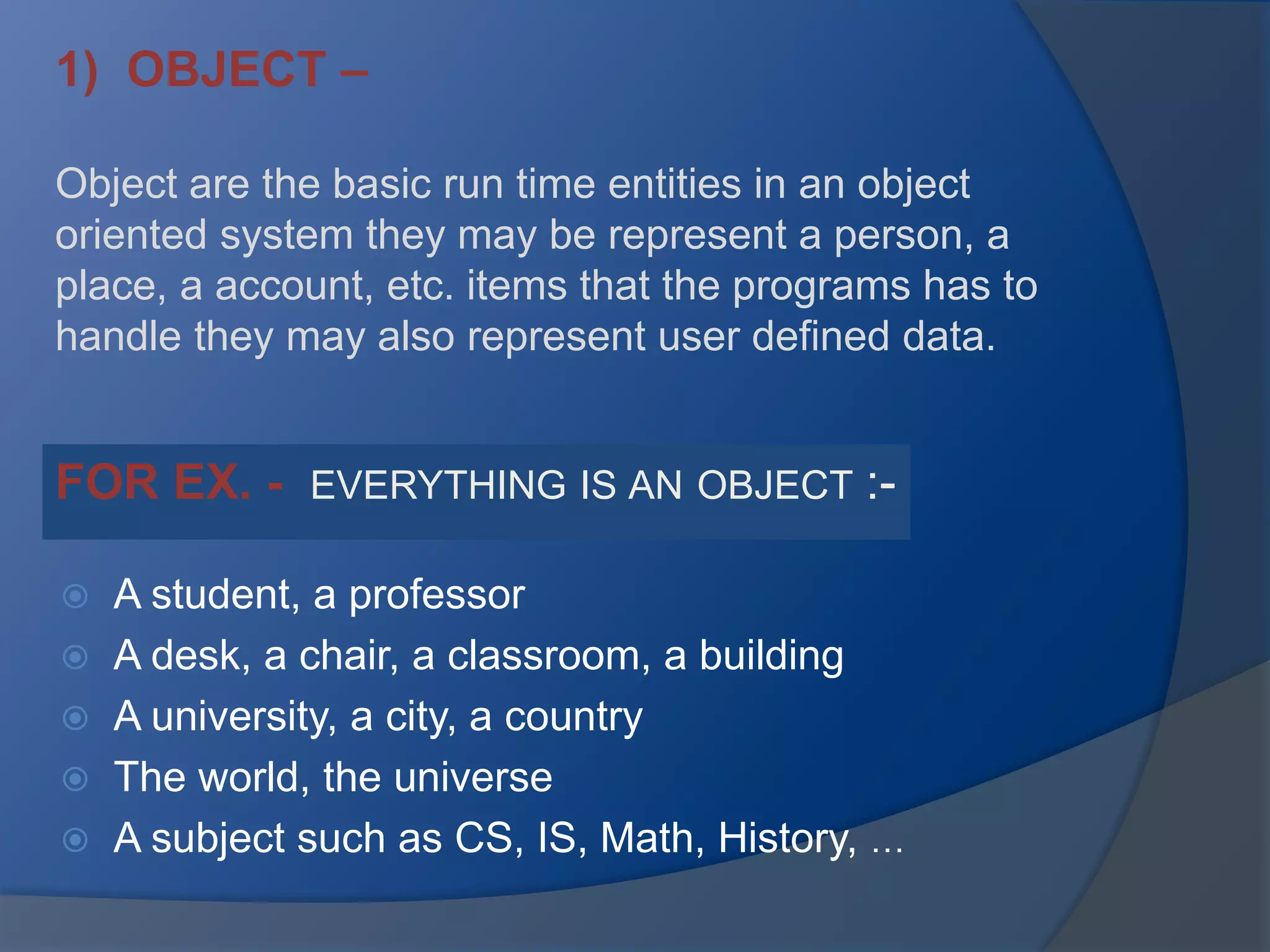 1) OBJECT –

Object are the basic run time entities in an object oriented system they may be represent a person, a place, a account, etc. items that the programs has to handle they may also represent user defined data.

FOR EX. - EVERYTHING IS AN OBJECT :-

A student, a professor
A desk, a chair, a classroom, a building
A university, a city, a country
The world, the universe
A subject such as CS, IS, Math, History, …